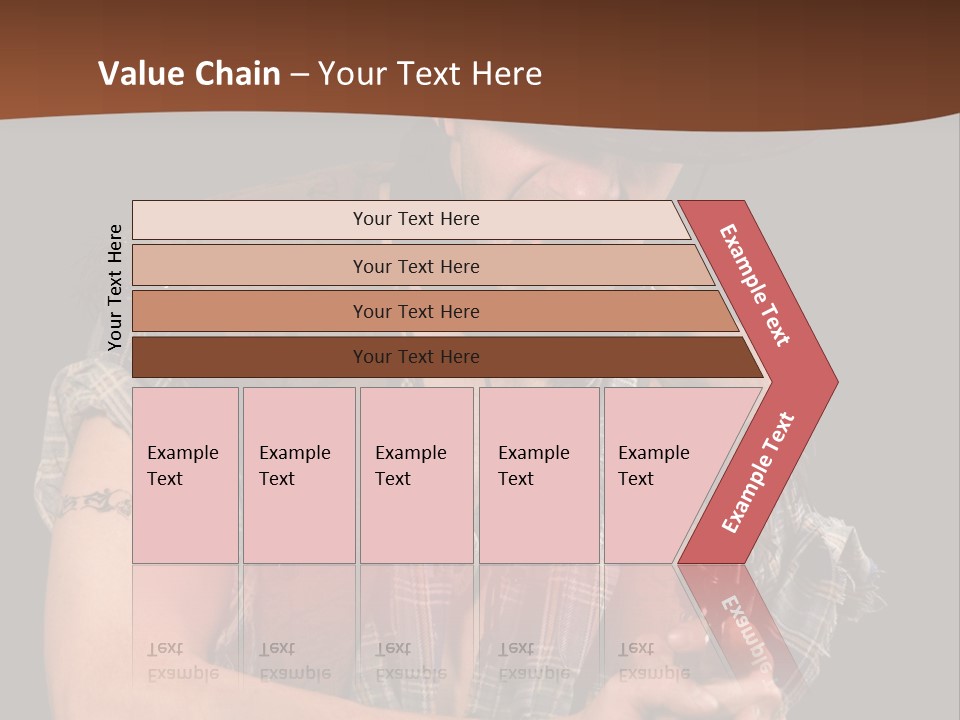 Value Chain – Your Text Here

Your Text Here

Your Text Here

Your Text Here

Your Text Here

Your Text Here

Example Text

Example Text

Example Text

Example Text

Example Text

Example Text

Example Text